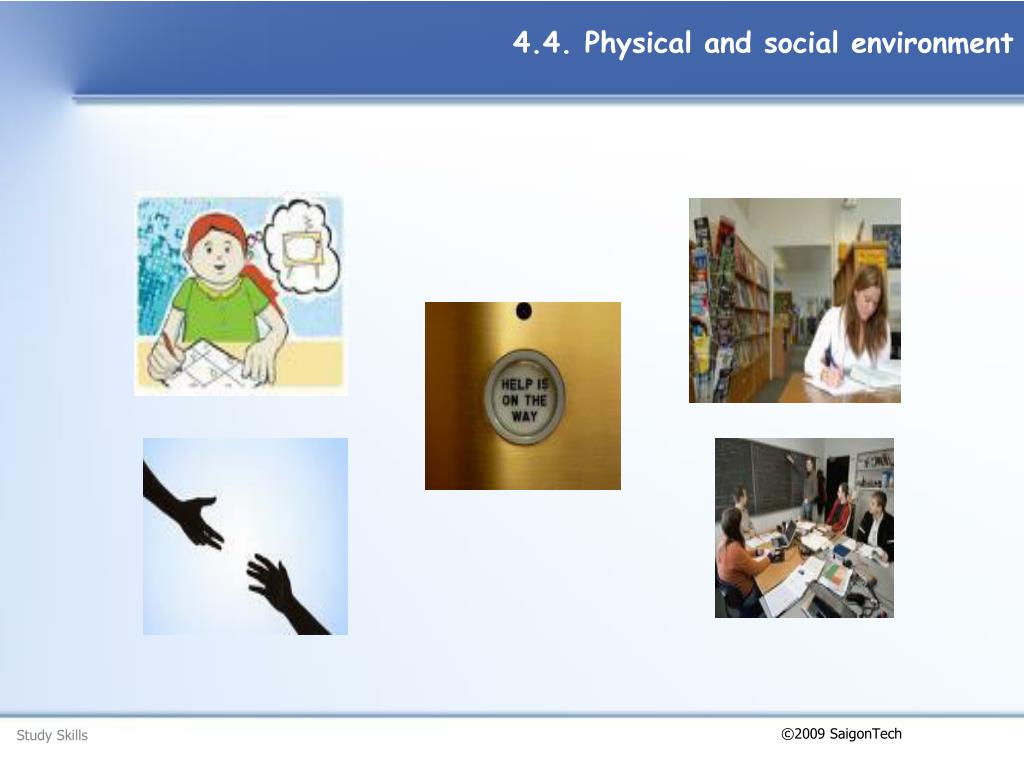 4.4. Physical and social environment

HELP IS ON THE WAY

Study Skills

©2009 SaigonTech